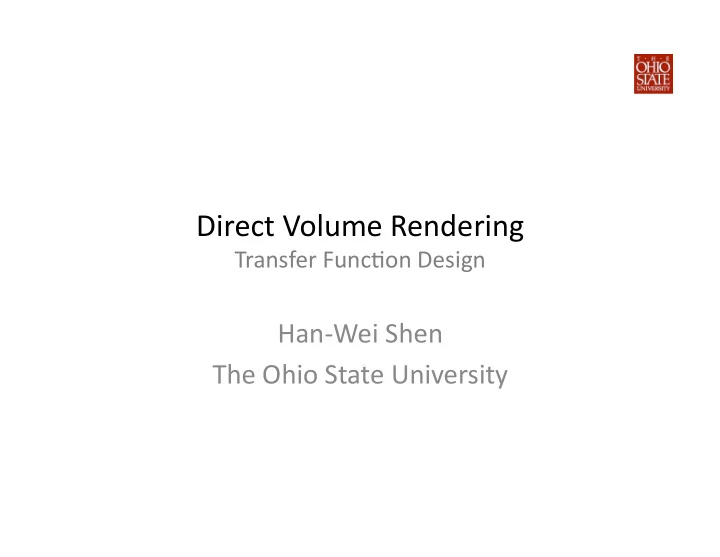 THE OHIO STATE UNIVERSITY

Direct Volume Rendering
Transfer Function Design

Han-Wei Shen
The Ohio State University